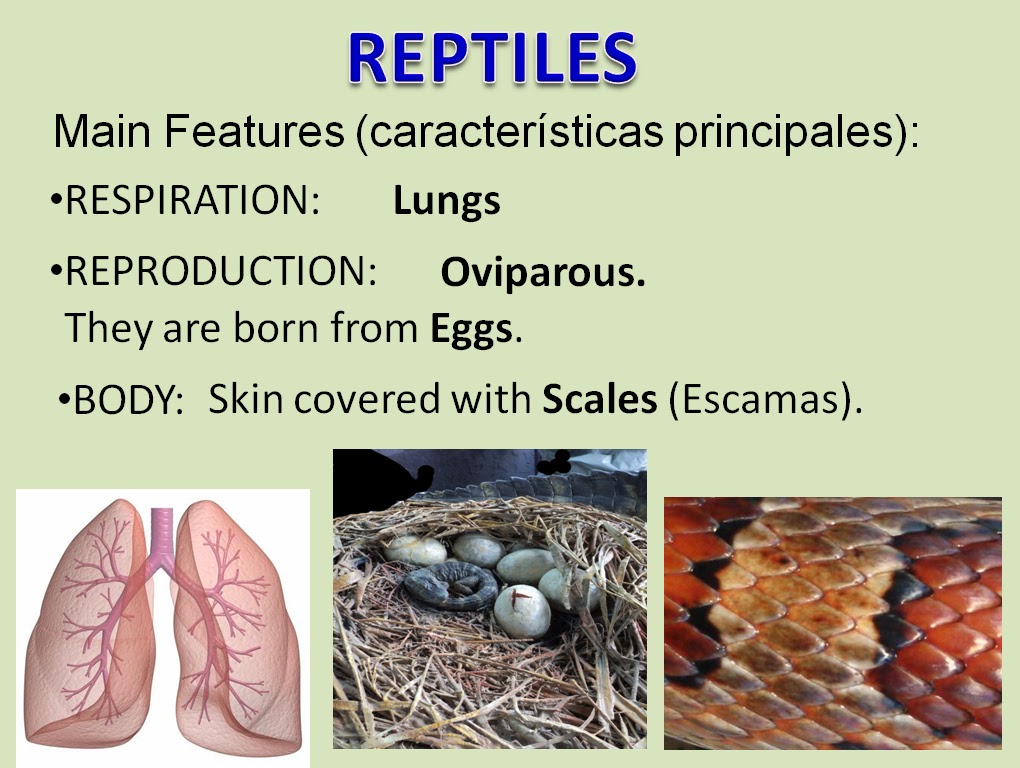 REPTILES

Main Features (características principales):

•RESPIRATION: Lungs

•REPRODUCTION: Oviparous.
They are born from Eggs.

•BODY: Skin covered with Scales (Escamas).